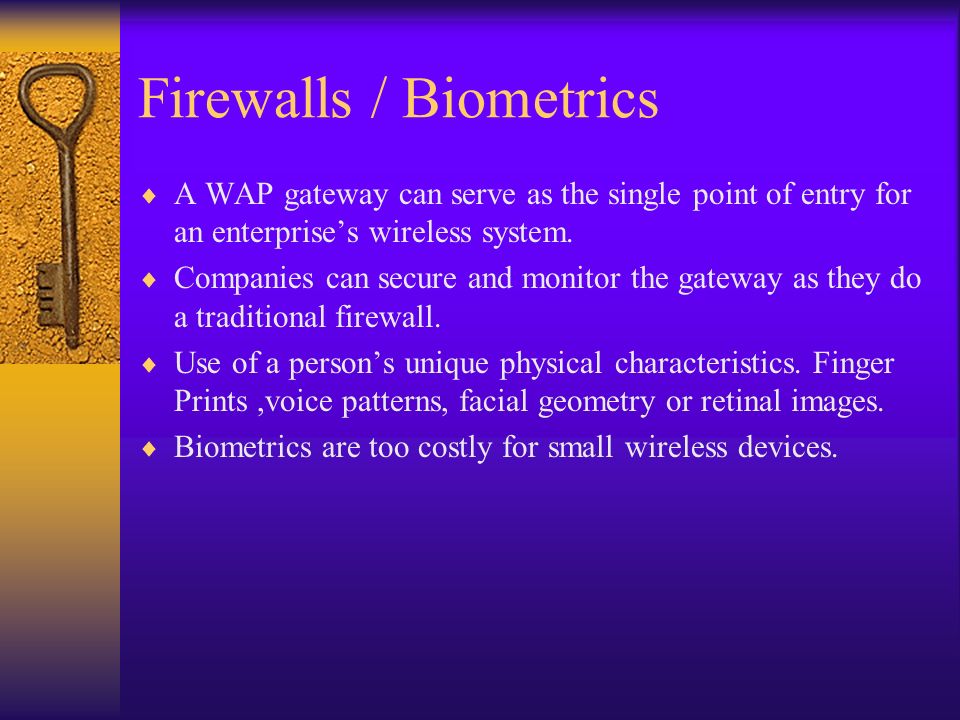 Firewalls / Biometrics

♦ A WAP gateway can serve as the single point of entry for an enterprise’s wireless system.

♦ Companies can secure and monitor the gateway as they do a traditional firewall.

♦ Use of a person’s unique physical characteristics. Finger Prints ,voice patterns, facial geometry or retinal images.

♦ Biometrics are too costly for small wireless devices.